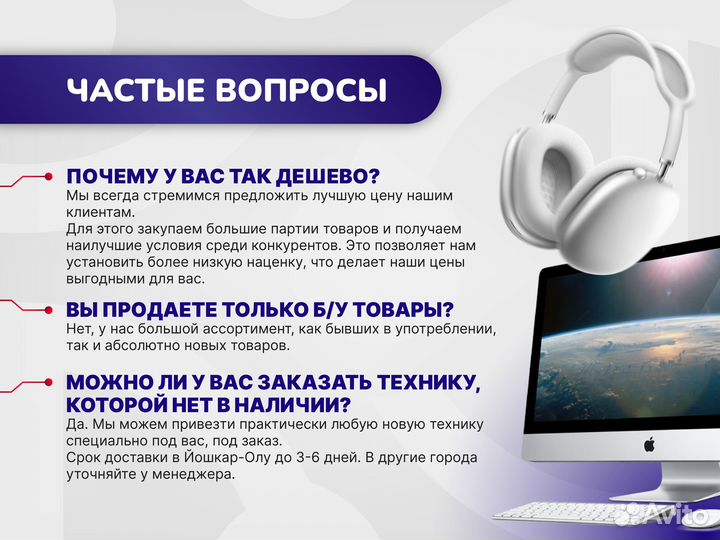 ЧАСТЫЕ ВОПРОСЫ

ПОЧЕМУ У ВАС ТАК ДЕШЕВО?
Мы всегда стремимся предложить лучшую цену нашим клиентам.
Для этого закупаем большие партии товаров и получаем наилучшие условия среди конкурентов. Это позволяет нам установить более низкую наценку, что делает наши цены выгодными для вас.

ВЫ ПРОДАЕТЕ ТОЛЬКО Б/У ТОВАРЫ?
Нет, у нас большой ассортимент, как бывших в употреблении, так и абсолютно новых товаров.

МОЖНО ЛИ У ВАС ЗАКАЗАТЬ ТЕХНИКУ, КОТОРОЙ НЕТ В НАЛИЧИИ?
Да. Мы можем привезти практически любую новую технику специально под вас, под заказ.
Срок доставки в Йошкар-Олу до 3-6 дней. В другие города уточняйте у менеджера.

Avito